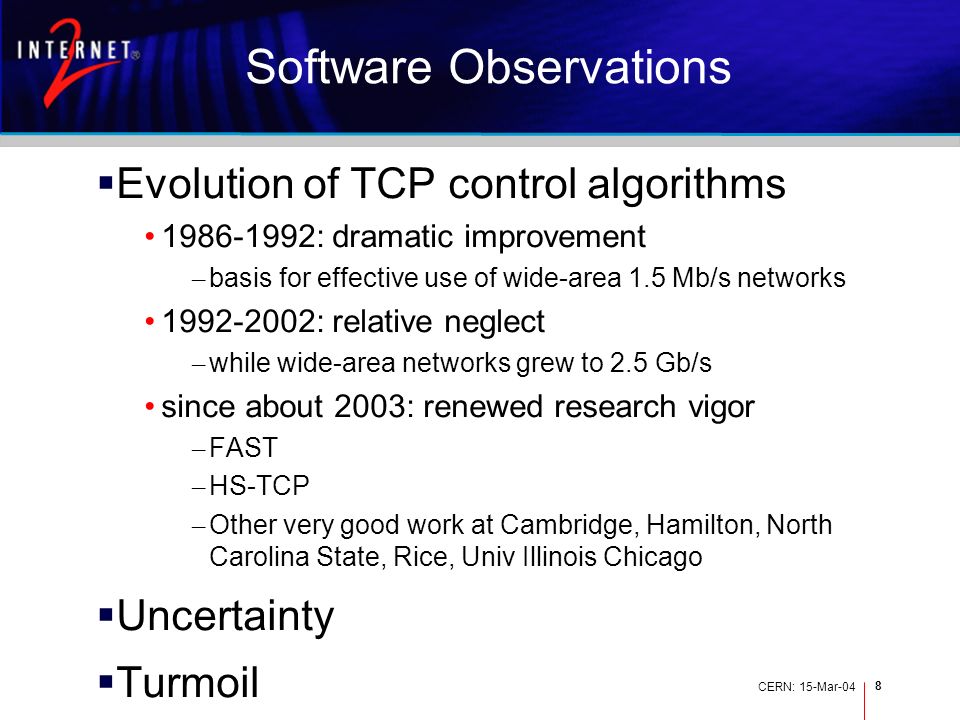 INTERNET® 2

Software Observations

▪Evolution of TCP control algorithms

• 1986-1992: dramatic improvement

– basis for effective use of wide-area 1.5 Mb/s networks

• 1992-2002: relative neglect

– while wide-area networks grew to 2.5 Gb/s

• since about 2003: renewed research vigor

– FAST

– HS-TCP

– Other very good work at Cambridge, Hamilton, North Carolina State, Rice, Univ Illinois Chicago

▪Uncertainty

▪Turmoil

CERN: 15-Mar-04

8